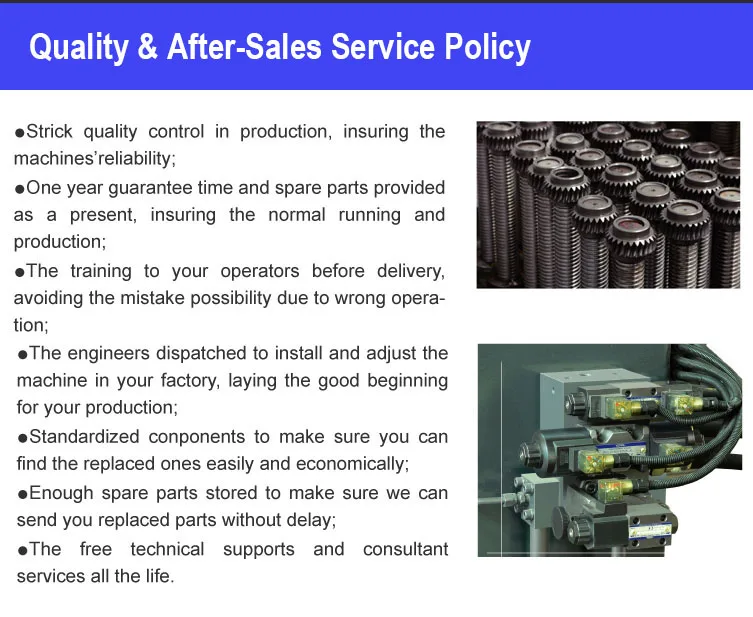 Quality & After-Sales Service Policy

●Strick quality control in production, insuring the machines'reliability;

●One year guarantee time and spare parts provided as a present, insuring the normal running and production;

●The training to your operators before delivery, avoiding the mistake possibility due to wrong operation;

●The engineers dispatched to install and adjust the machine in your factory, laying the good beginning for your production;

●Standardized conponents to make sure you can find the replaced ones easily and economically;

●Enough spare parts stored to make sure we can send you replaced parts without delay;

●The free technical supports and consultant services all the life.